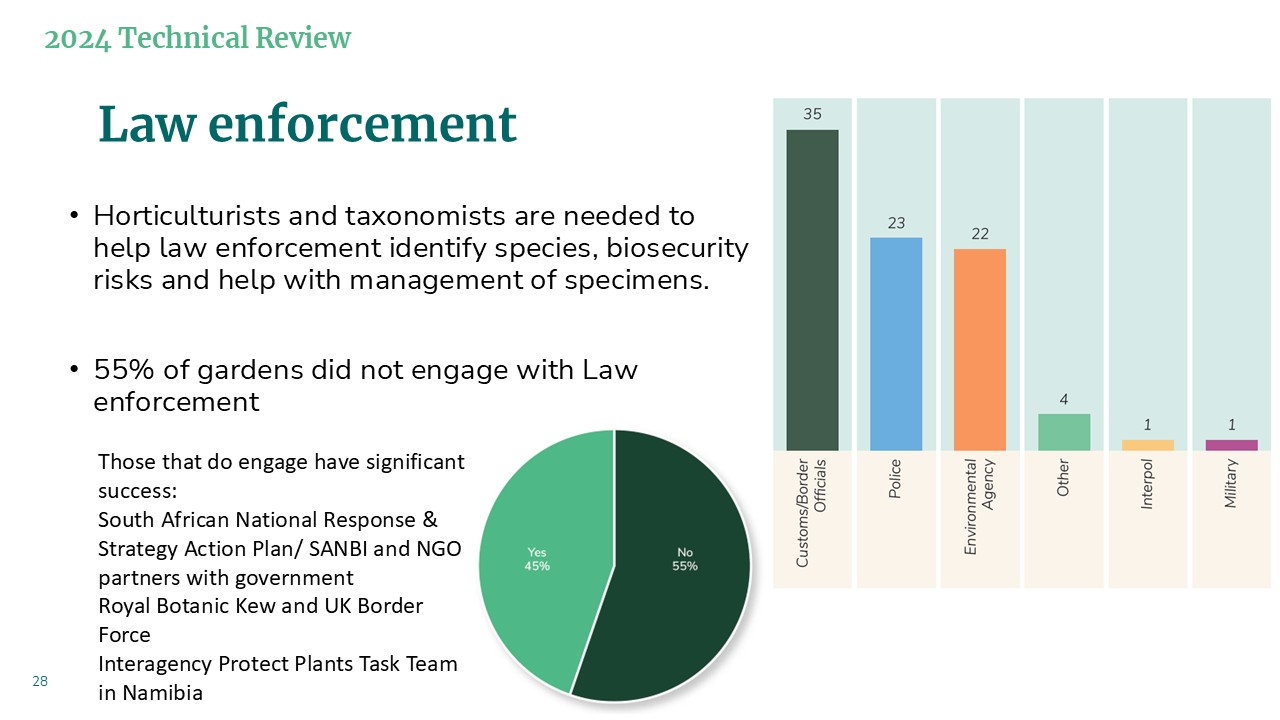 2024 Technical Review

Law enforcement

• Horticulturists and taxonomists are needed to help law enforcement identify species, biosecurity risks and help with management of specimens.

• 55% of gardens did not engage with Law enforcement

Those that do engage have significant success:
South African National Response & Strategy Action Plan/ SANBI and NGO partners with government
Royal Botanic Kew and UK Border Force
Interagency Protect Plants Task Team in Namibia

Yes 45%
No 55%

35
23
22
4
1
1
Customs/Border Officials
Police
Environmental Agency
Other
Interpol
Military

28